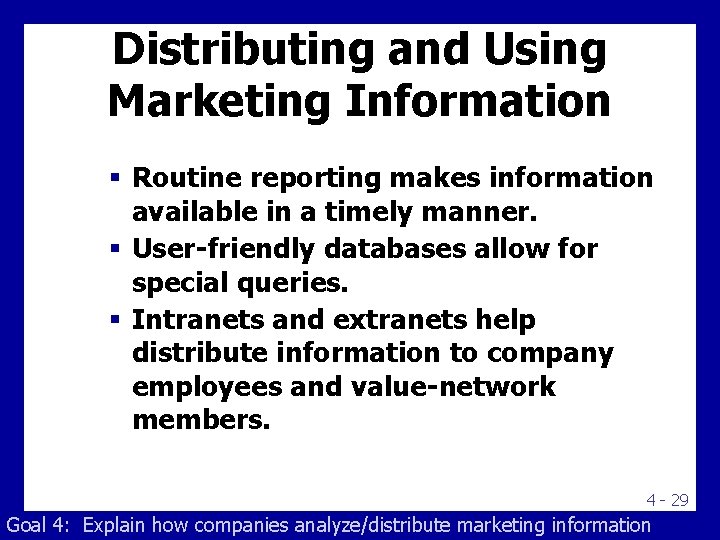 Distributing and Using Marketing Information

▪ Routine reporting makes information available in a timely manner.
▪ User-friendly databases allow for special queries.
▪ Intranets and extranets help distribute information to company employees and value-network members.

4 - 29

Goal 4: Explain how companies analyze/distribute marketing information